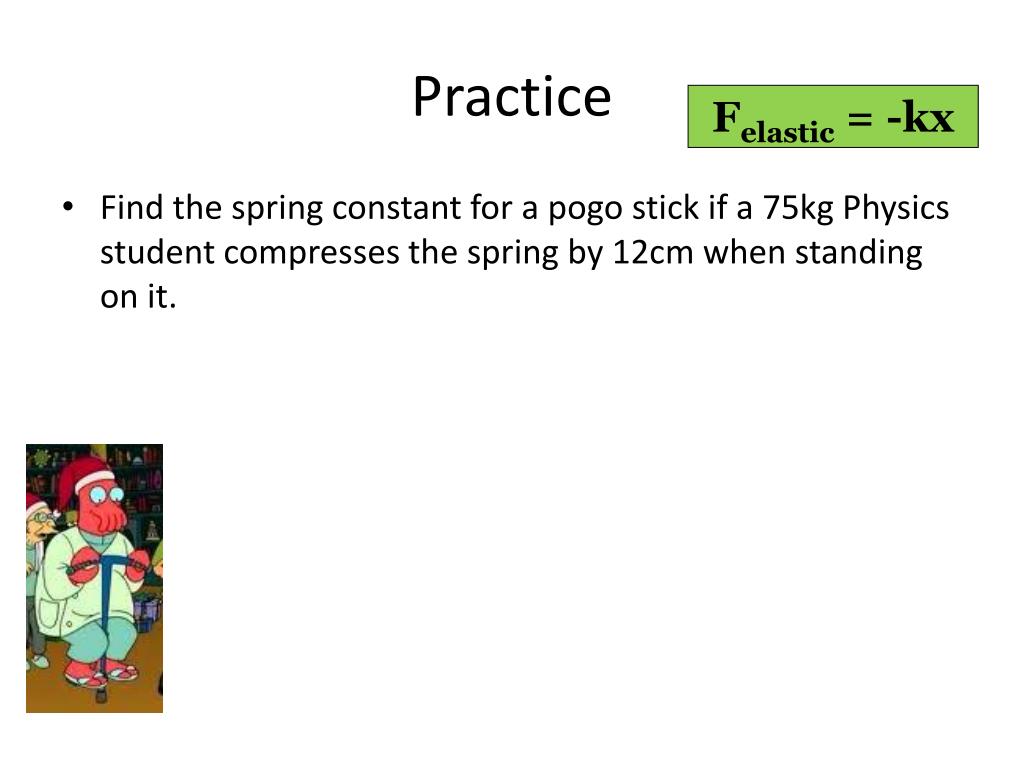 Practice

$F_{elastic} = -kx$

• Find the spring constant for a pogo stick if a 75kg Physics student compresses the spring by 12cm when standing on it.